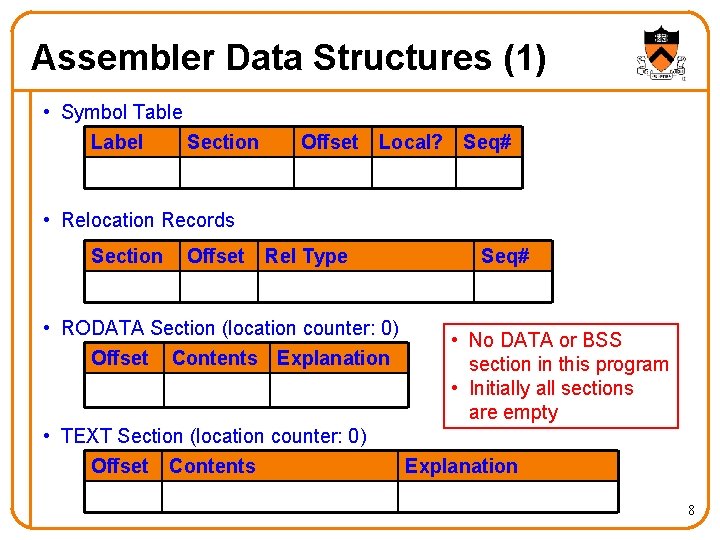 Assembler Data Structures (1)

• Symbol Table

| Label | Section | Offset | Local? | Seq# |
|---|---|---|---|---|
| | | | | |

• Relocation Records

| Section | Offset | Rel Type | Seq# |
|---|---|---|---|
| | | | |

• RODATA Section (location counter: 0)

| Offset | Contents | Explanation |
|---|---|---|
| | | |

• No DATA or BSS section in this program
• Initially all sections are empty

• TEXT Section (location counter: 0)

| Offset | Contents | Explanation |
|---|---|---|
| | | |

8